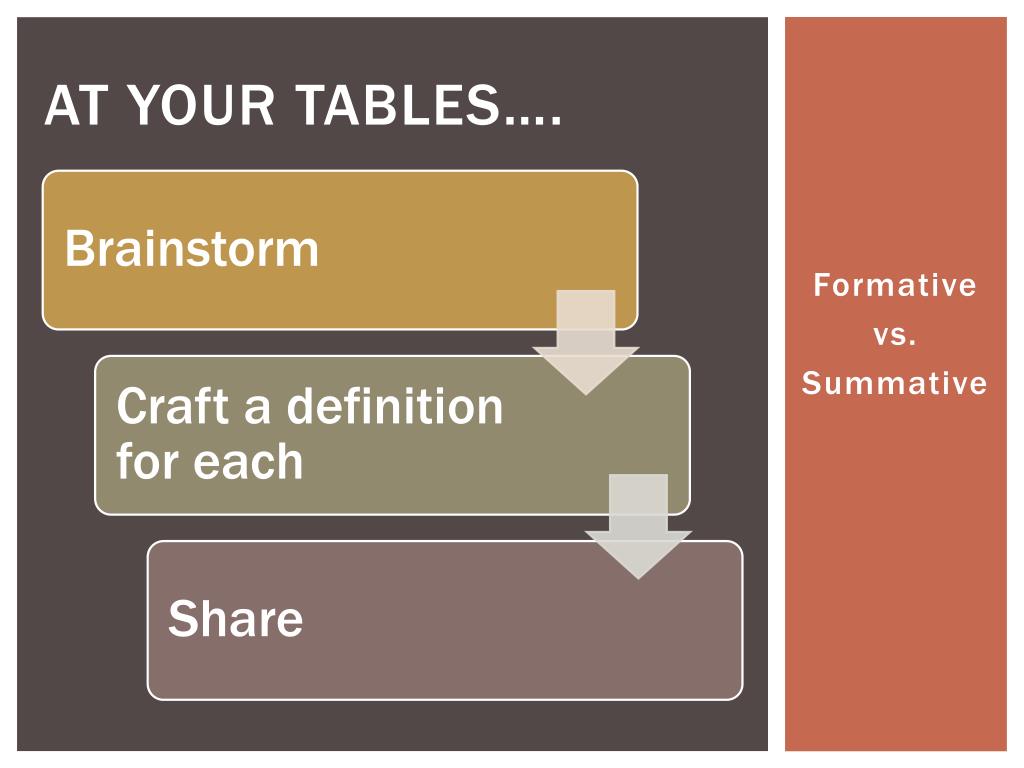 AT YOUR TABLES….

Brainstorm

Craft a definition for each

Share

Formative
vs.
Summative